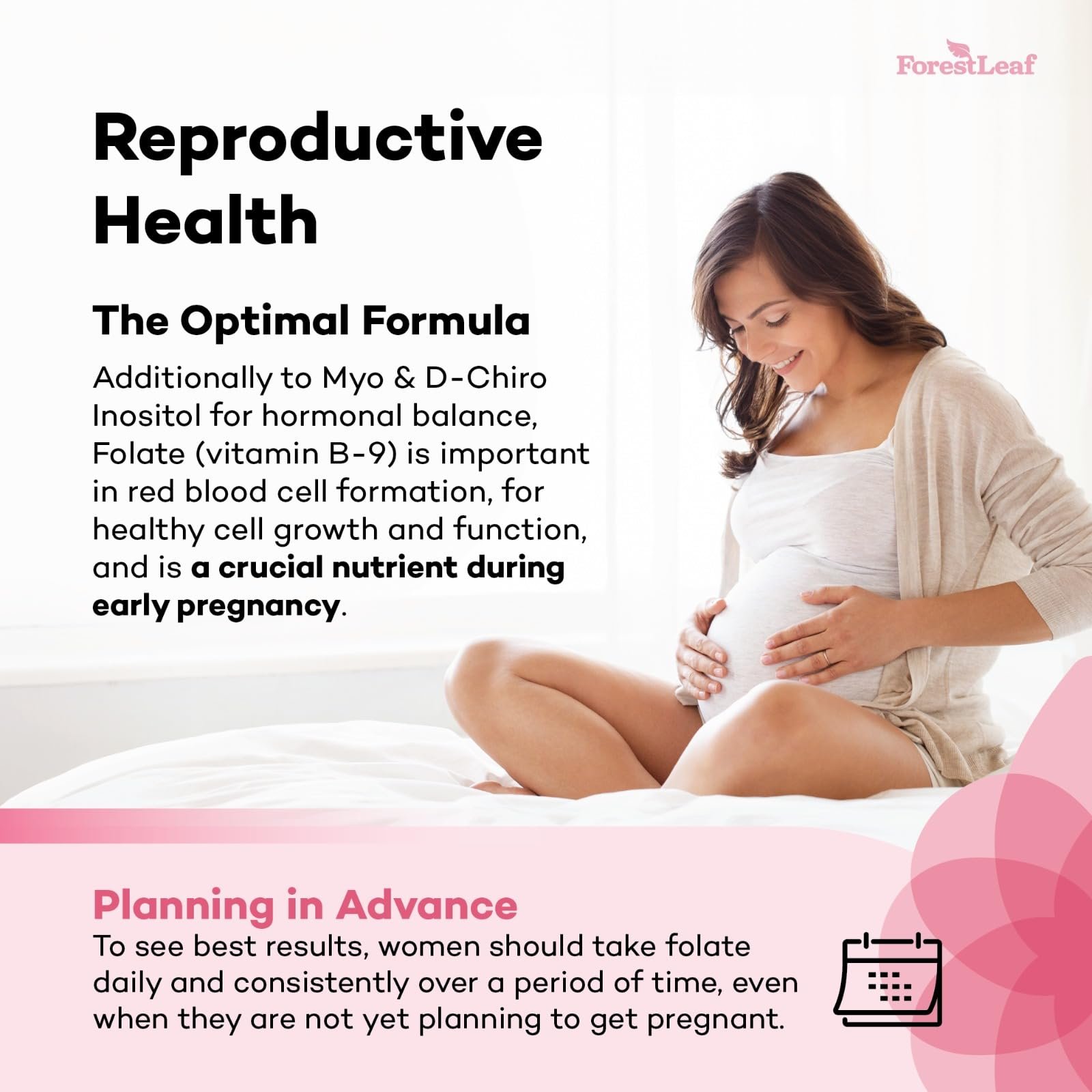 ForestLeaf

Reproductive Health

The Optimal Formula

Additionally to Myo & D-Chiro Inositol for hormonal balance, Folate (vitamin B-9) is important in red blood cell formation, for healthy cell growth and function, and is a crucial nutrient during early pregnancy.

Planning in Advance

To see best results, women should take folate daily and consistently over a period of time, even when they are not yet planning to get pregnant.